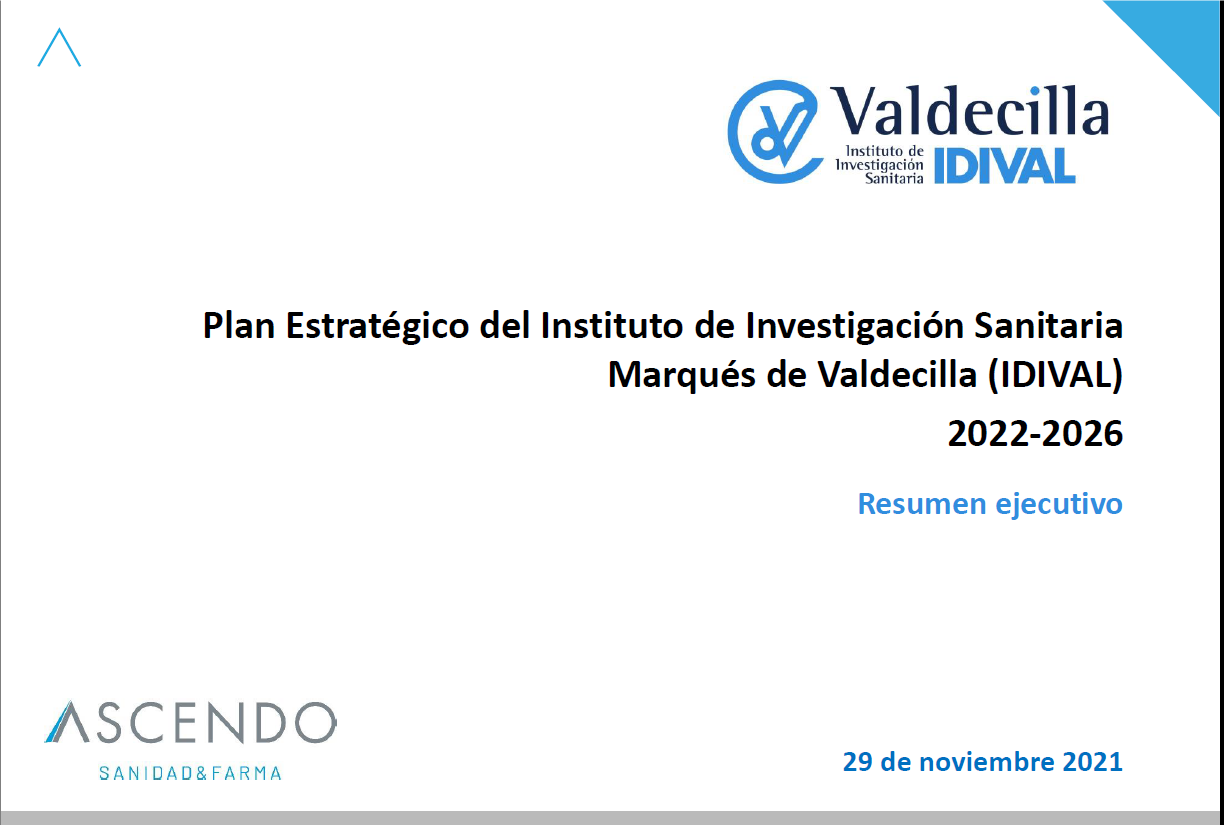 Valdecilla
Instituto de Investigación Sanitaria IDIVAL

Plan Estratégico del Instituto de Investigación Sanitaria Marqués de Valdecilla (IDIVAL)

2022-2026

Resumen ejecutivo

ASCENDO
SANIDAD&FARMA

29 de noviembre 2021